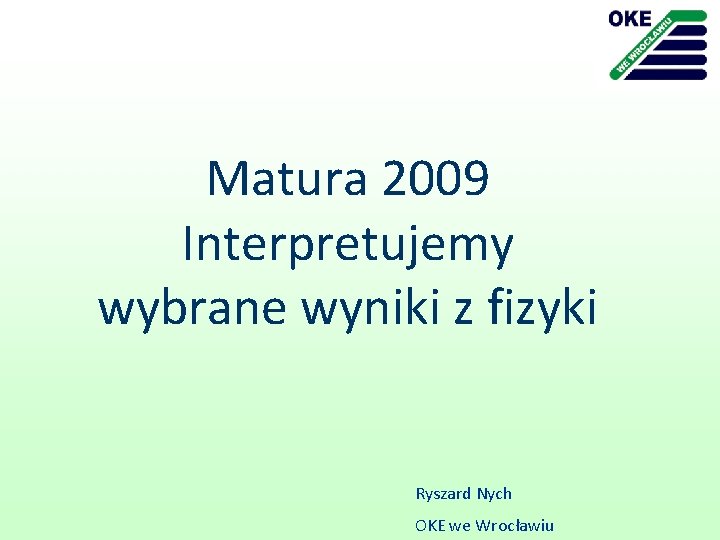 OKE
WE WROCŁAWIU

Matura 2009
Interpretujemy
wybrane wyniki z fizyki

Ryszard Nych
OKE we Wrocławiu